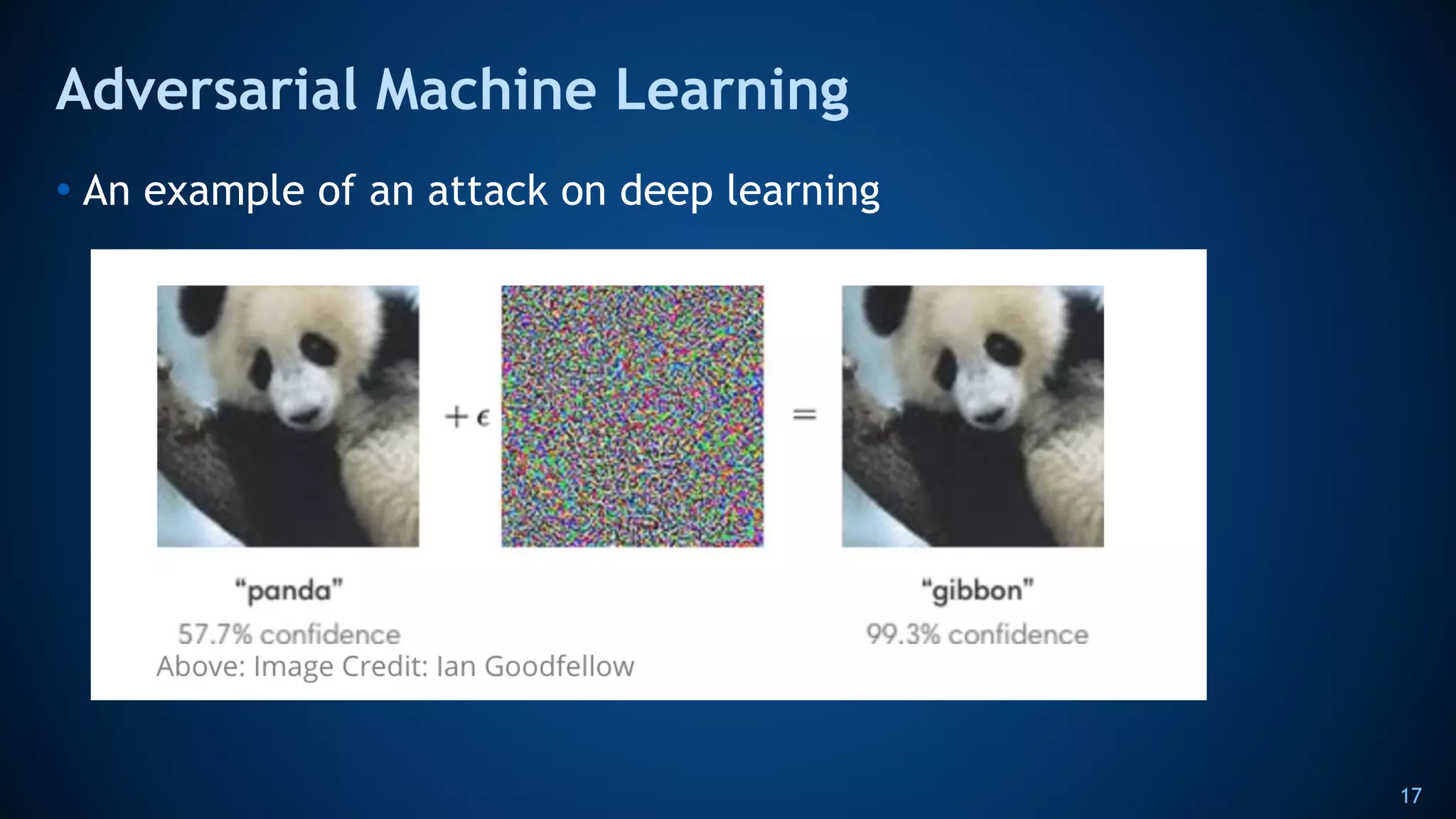 Adversarial Machine Learning

• An example of an attack on deep learning

$+\epsilon$

$=$

“panda”
57.7% confidence

“gibbon”
99.3% confidence

Above: Image Credit: Ian Goodfellow

17